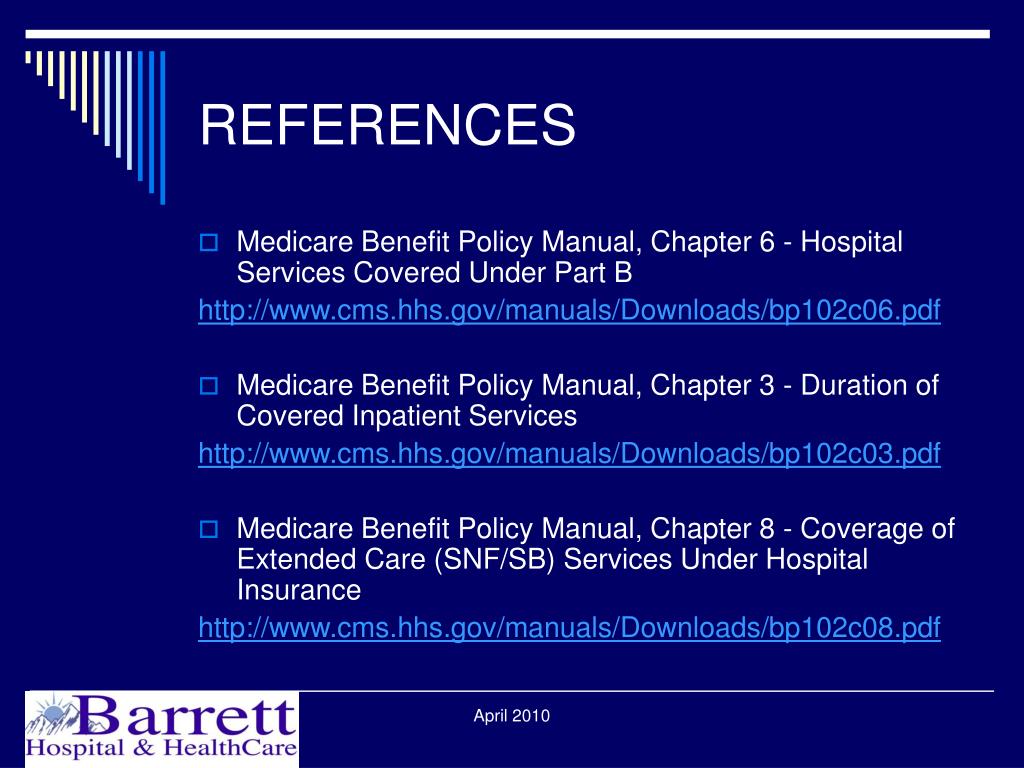 REFERENCES

Medicare Benefit Policy Manual, Chapter 6 - Hospital Services Covered Under Part B
http://www.cms.hhs.gov/manuals/Downloads/bp102c06.pdf

Medicare Benefit Policy Manual, Chapter 3 - Duration of Covered Inpatient Services
http://www.cms.hhs.gov/manuals/Downloads/bp102c03.pdf

Medicare Benefit Policy Manual, Chapter 8 - Coverage of Extended Care (SNF/SB) Services Under Hospital Insurance
http://www.cms.hhs.gov/manuals/Downloads/bp102c08.pdf

Barrett
Hospital & HealthCare

April 2010